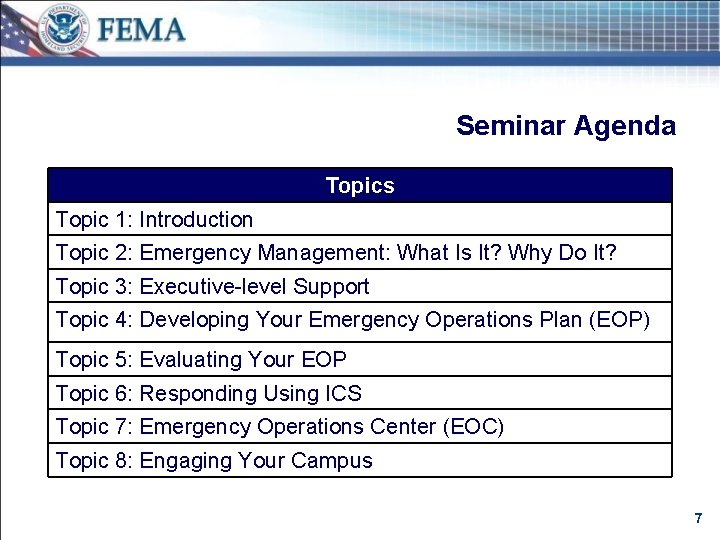 U.S. DEPARTMENT OF HOMELAND SECURITY

FEMA

Seminar Agenda

| Topics |
|---|
| Topic 1: Introduction |
| Topic 2: Emergency Management: What Is It? Why Do It? |
| Topic 3: Executive-level Support |
| Topic 4: Developing Your Emergency Operations Plan (EOP) |
| Topic 5: Evaluating Your EOP |
| Topic 6: Responding Using ICS |
| Topic 7: Emergency Operations Center (EOC) |
| Topic 8: Engaging Your Campus |

7